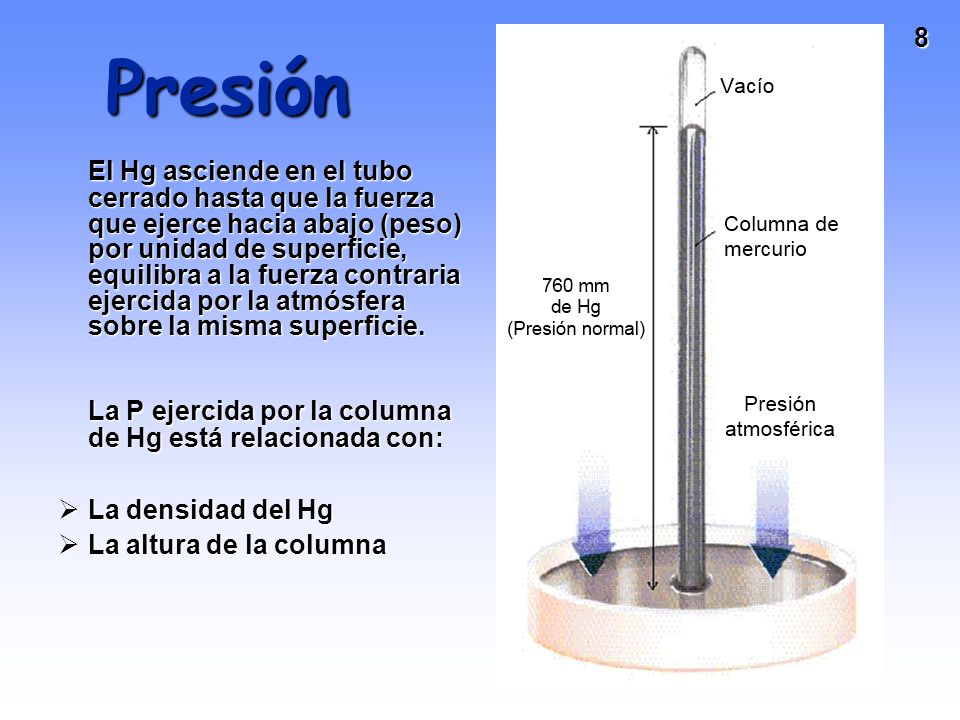 8

Presión

El Hg asciende en el tubo cerrado hasta que la fuerza que ejerce hacia abajo (peso) por unidad de superficie, equilibra a la fuerza contraria ejercida por la atmósfera sobre la misma superficie.

La P ejercida por la columna de Hg está relacionada con:

➢ La densidad del Hg
➢ La altura de la columna

Vacío

Columna de mercurio

760 mm de Hg (Presión normal)

Presión atmosférica